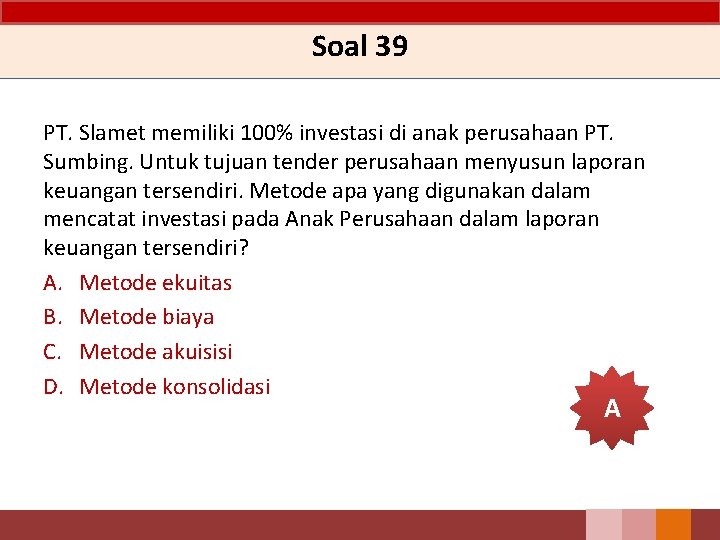 Soal 39

PT. Slamet memiliki 100% investasi di anak perusahaan PT. Sumbing. Untuk tujuan tender perusahaan menyusun laporan keuangan tersendiri. Metode apa yang digunakan dalam mencatat investasi pada Anak Perusahaan dalam laporan keuangan tersendiri?

A. Metode ekuitas
B. Metode biaya
C. Metode akuisisi
D. Metode konsolidasi

A